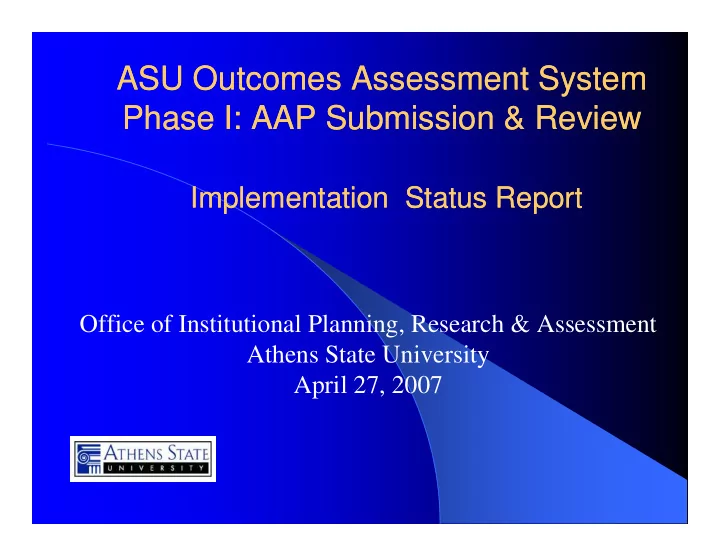 ASU Outcomes Assessment System
Phase I: AAP Submission & Review

Implementation Status Report

Office of Institutional Planning, Research & Assessment
Athens State University
April 27, 2007

ATHENS STATE
UNIVERSITY